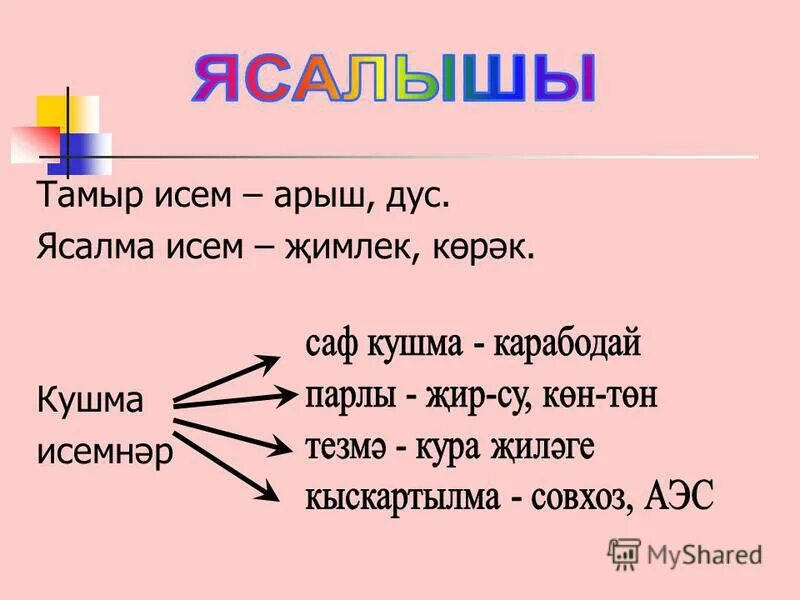 ЯСАЛЫШЫ

Тамыр исем – арыш, дус.

Ясалма исем – җимлек, көрәк.

Кушма исемнәр

саф кушма - карабодай

парлы - җир-су, көн-төн

тезмә - кура җиләге

кыскартылма - совхоз, АЭС

MyShared